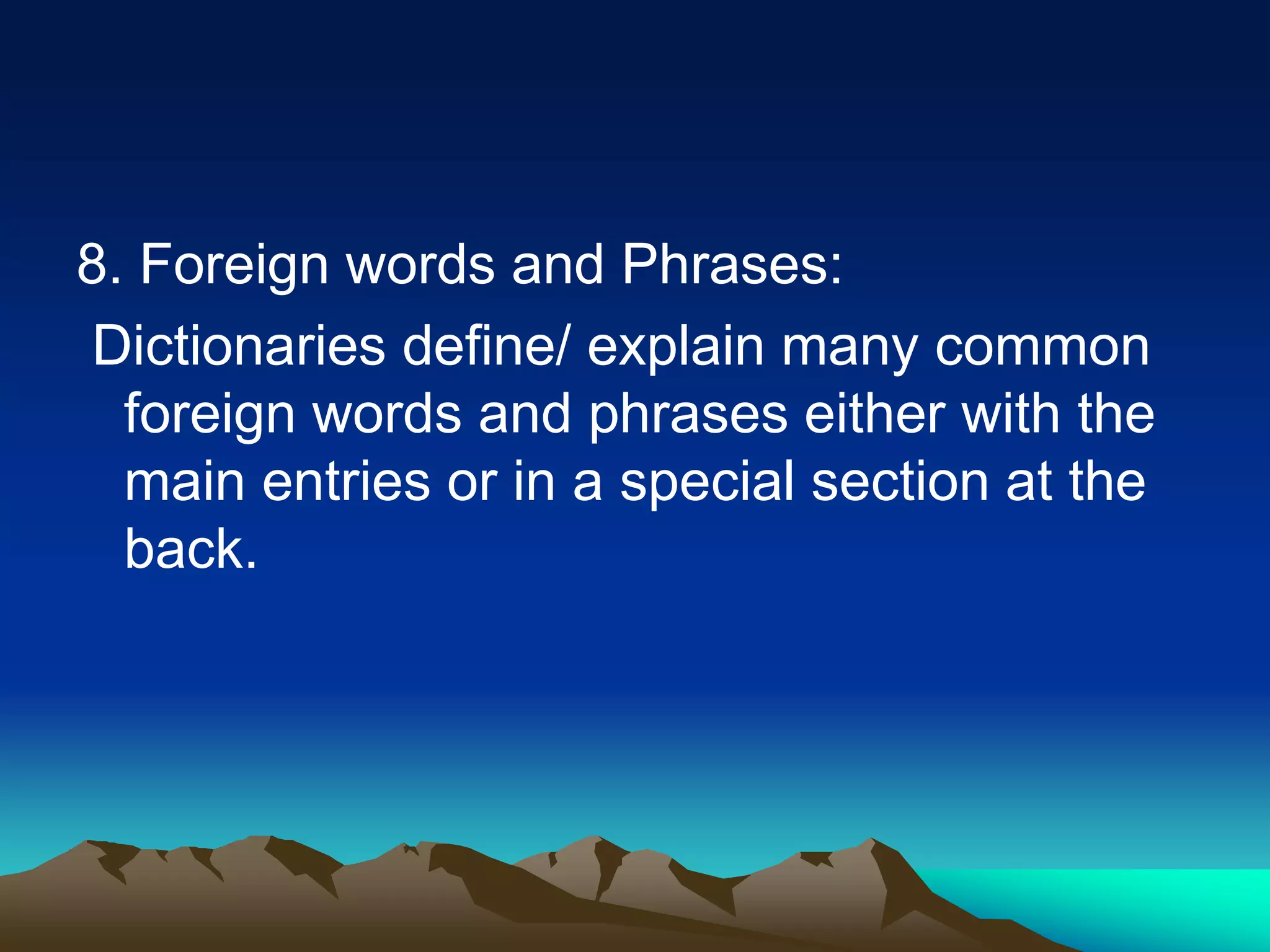 8. Foreign words and Phrases:

Dictionaries define/ explain many common foreign words and phrases either with the main entries or in a special section at the back.